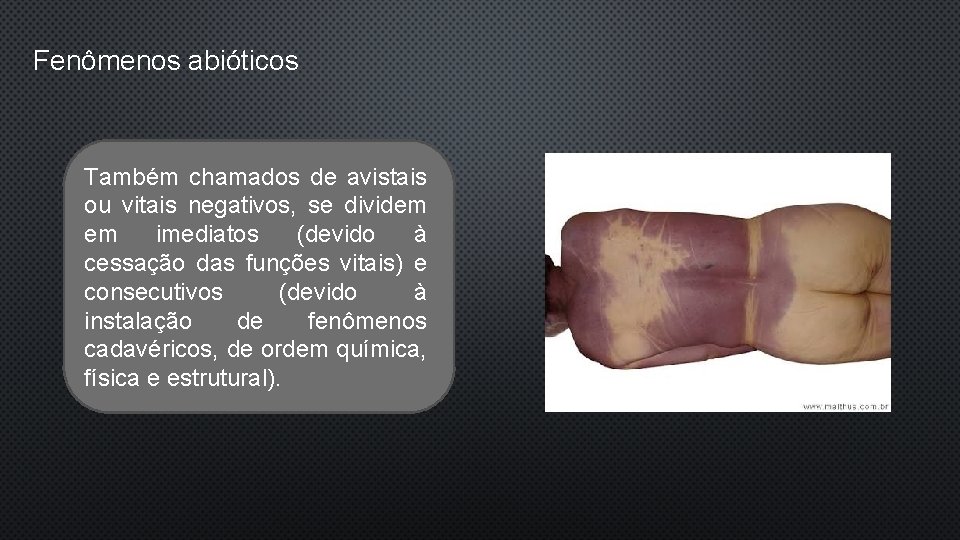 Fenômenos abióticos

Também chamados de avistais ou vitais negativos, se dividem em imediatos (devido à cessação das funções vitais) e consecutivos (devido à instalação de fenômenos cadavéricos, de ordem química, física e estrutural).

www.malthus.com.br